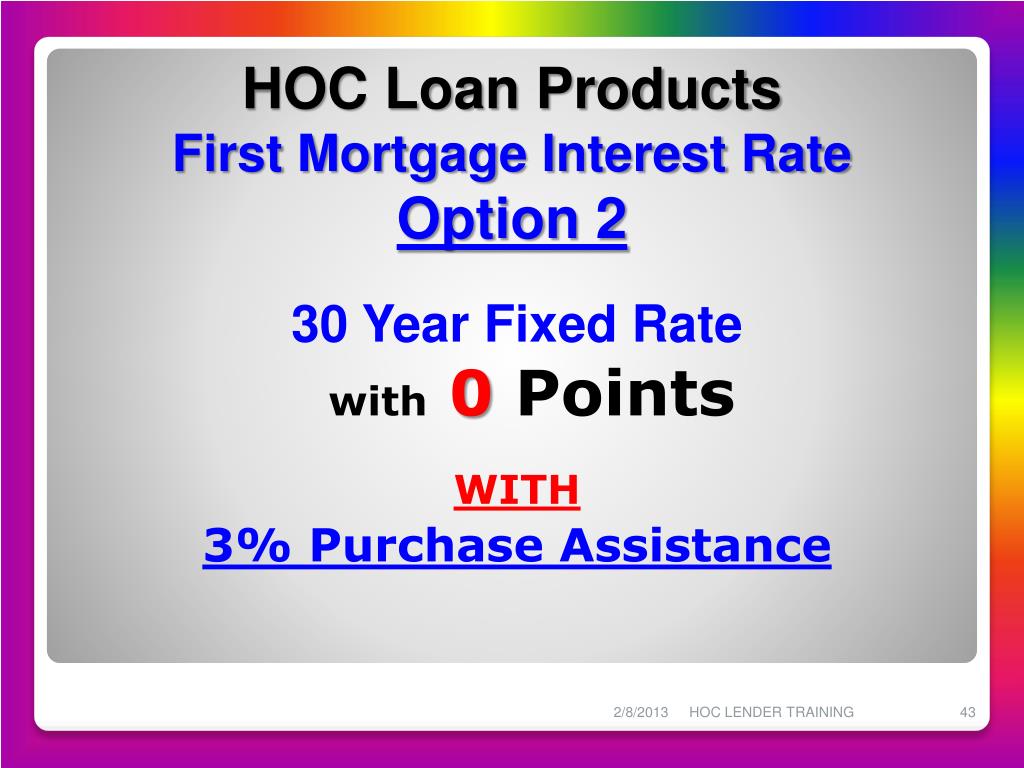 HOC Loan Products
First Mortgage Interest Rate
Option 2

30 Year Fixed Rate
with 0 Points

WITH
3% Purchase Assistance

2/8/2013 HOC LENDER TRAINING 43